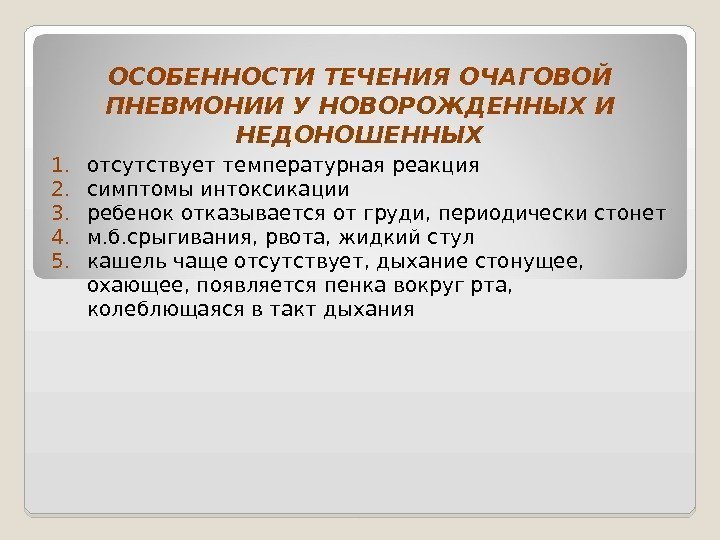 ОСОБЕННОСТИ ТЕЧЕНИЯ ОЧАГОВОЙ ПНЕВМОНИИ У НОВОРОЖДЕННЫХ И НЕДОНОШЕННЫХ

1. отсутствует температурная реакция
2. симптомы интоксикации
3. ребенок отказывается от груди, периодически стонет
4. м.б.срыгивания, рвота, жидкий стул
5. кашель чаще отсутствует, дыхание стонущее, охающее, появляется пенка вокруг рта, колеблющаяся в такт дыхания